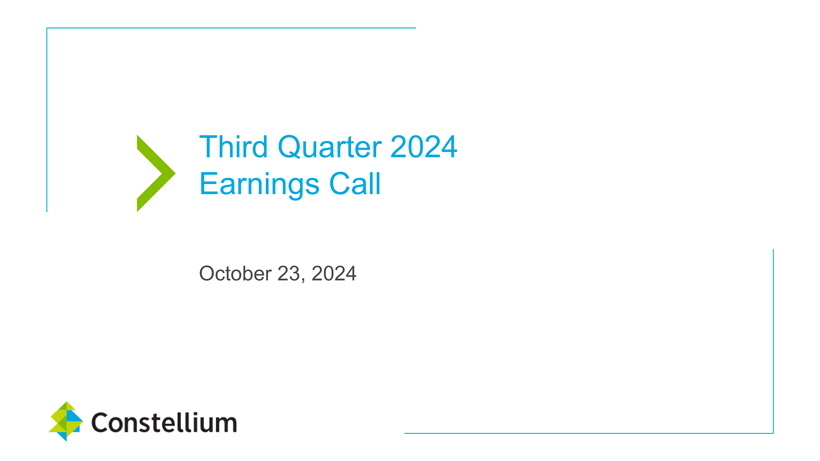 Third Quarter 2024
Earnings Call

October 23, 2024

Constellium